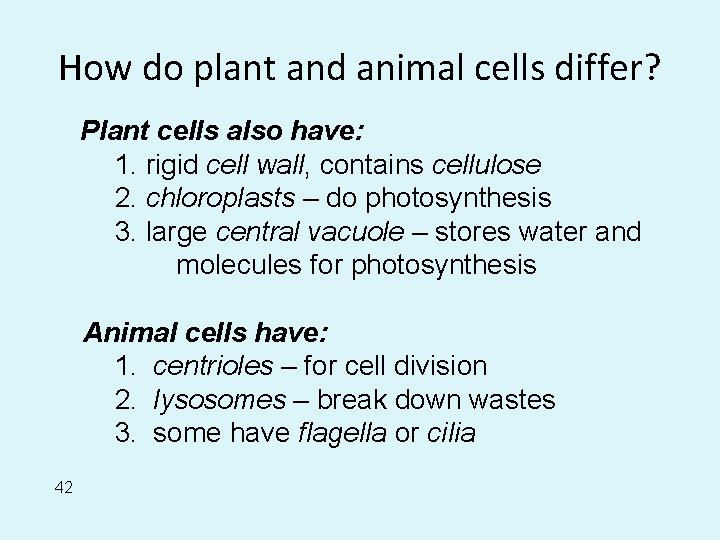 How do plant and animal cells differ?

Plant cells also have:
1. rigid cell wall, contains cellulose
2. chloroplasts – do photosynthesis
3. large central vacuole – stores water and molecules for photosynthesis

Animal cells have:
1. centrioles – for cell division
2. lysosomes – break down wastes
3. some have flagella or cilia

42